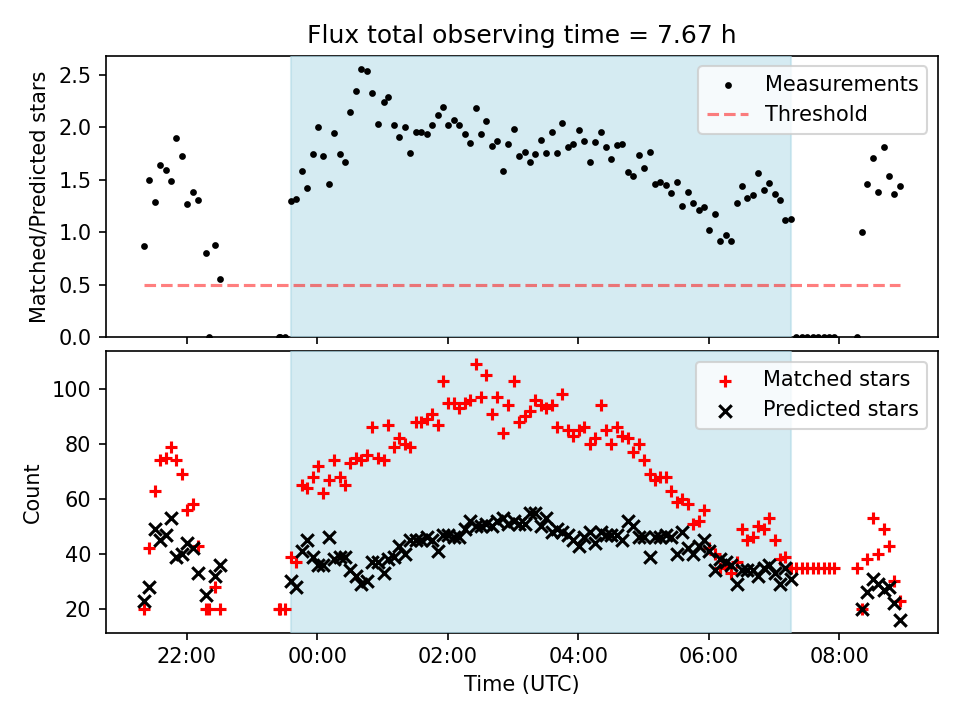 Flux total observing time = 7.67 h

Matched/Predicted stars

2.5
2.0
1.5
1.0
0.5
0.0

Measurements
Threshold

Count

100
80
60
40
20

Matched stars
Predicted stars

22:00
00:00
02:00
04:00
06:00
08:00

Time (UTC)